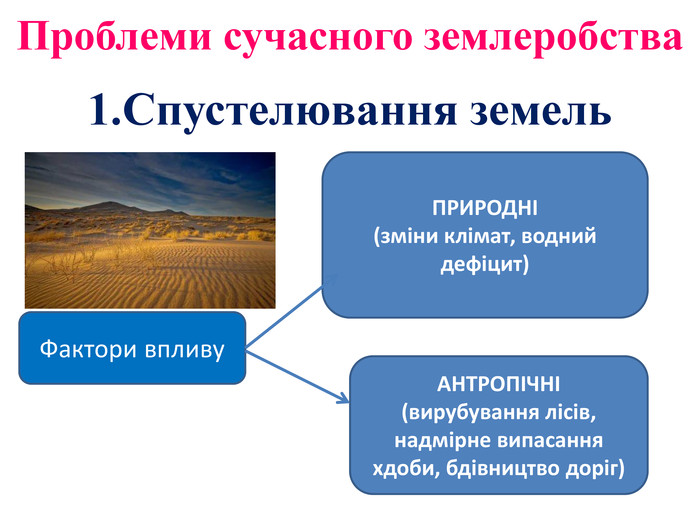 Проблеми сучасного землеробства

1.Спустелювання земель

Фактори впливу

ПРИРОДНІ
(зміни клімат, водний дефіцит)

АНТРОПІЧНІ
(вирубування лісів, надмірне випасання хдоби, бдівництво доріг)